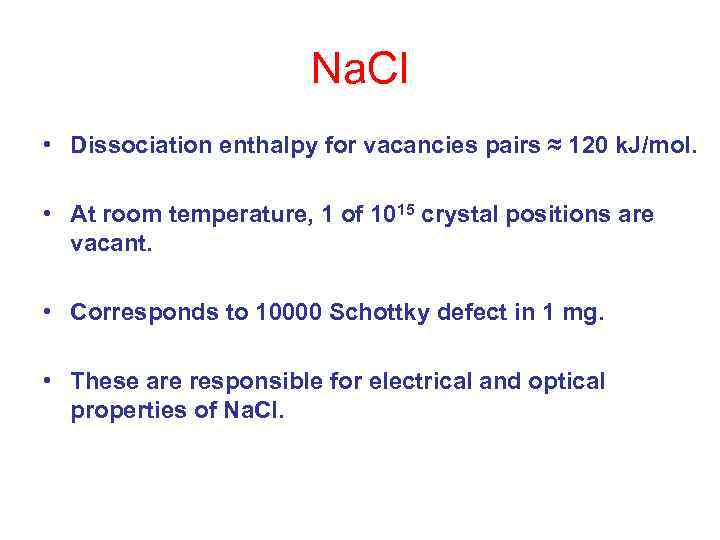 NaCl

• Dissociation enthalpy for vacancies pairs ≈ 120 kJ/mol.

• At room temperature, 1 of $10^{15}$ crystal positions are vacant.

• Corresponds to 10000 Schottky defect in 1 mg.

• These are responsible for electrical and optical properties of NaCl.